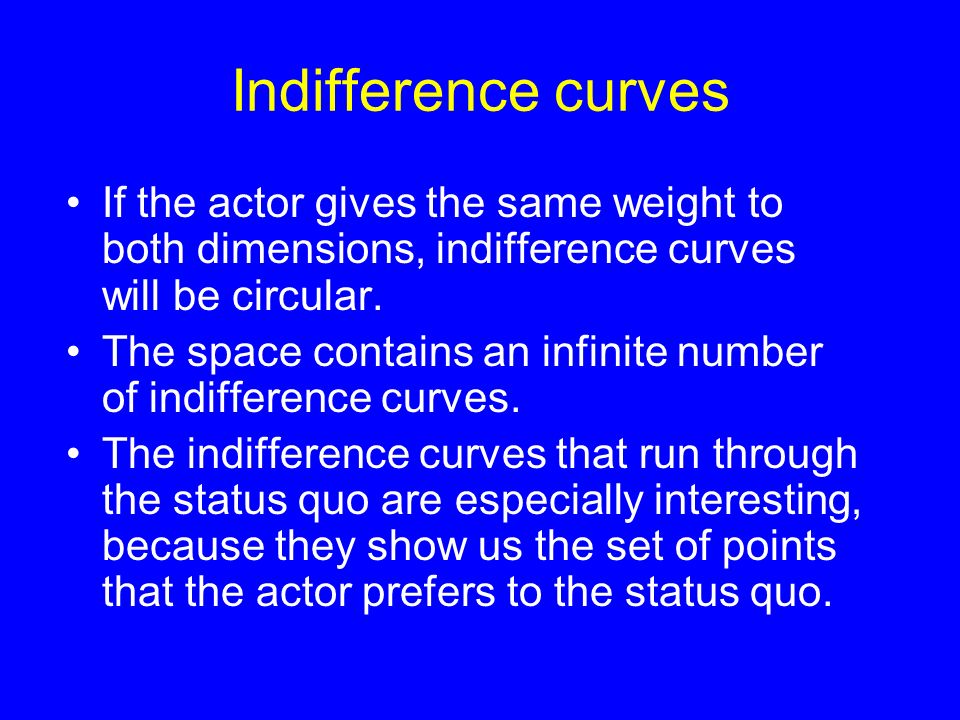 Indifference curves

• If the actor gives the same weight to both dimensions, indifference curves will be circular.

• The space contains an infinite number of indifference curves.

• The indifference curves that run through the status quo are especially interesting, because they show us the set of points that the actor prefers to the status quo.